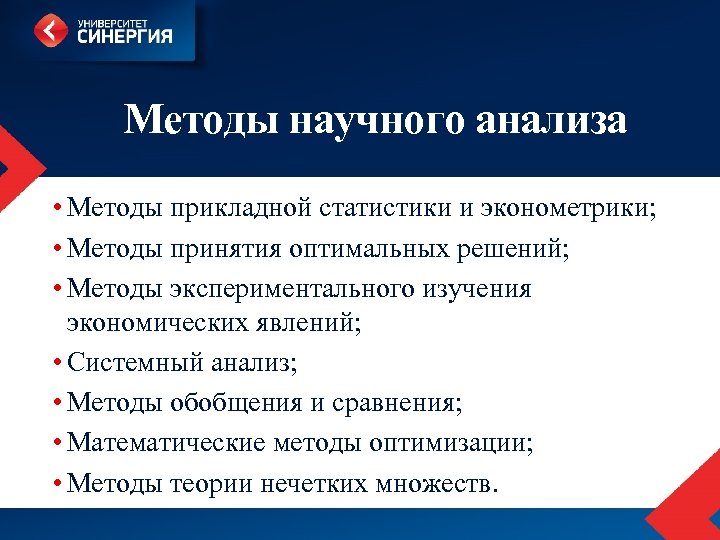 УНИВЕРСИТЕТ
СИНЕРГИЯ

Методы научного анализа

• Методы прикладной статистики и эконометрики;
• Методы принятия оптимальных решений;
• Методы экспериментального изучения экономических явлений;
• Системный анализ;
• Методы обобщения и сравнения;
• Математические методы оптимизации;
• Методы теории нечетких множеств.